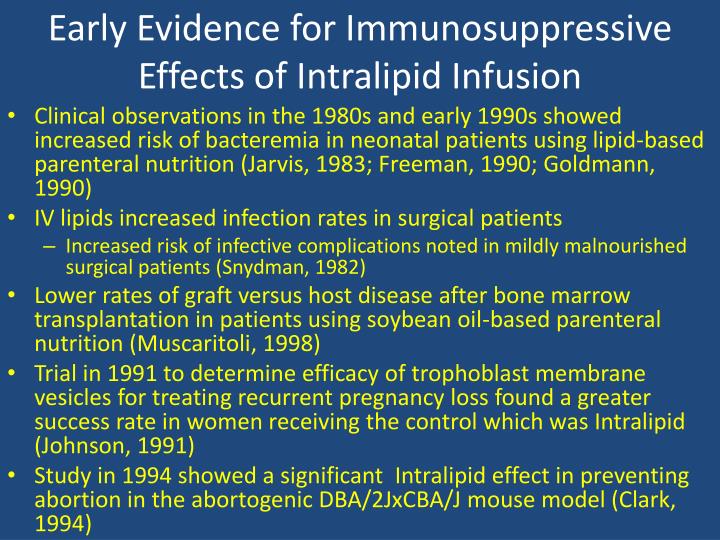 Early Evidence for Immunosuppressive Effects of Intralipid Infusion

• Clinical observations in the 1980s and early 1990s showed increased risk of bacteremia in neonatal patients using lipid-based parenteral nutrition (Jarvis, 1983; Freeman, 1990; Goldmann, 1990)

• IV lipids increased infection rates in surgical patients
– Increased risk of infective complications noted in mildly malnourished surgical patients (Snydman, 1982)

• Lower rates of graft versus host disease after bone marrow transplantation in patients using soybean oil-based parenteral nutrition (Muscaritoli, 1998)

• Trial in 1991 to determine efficacy of trophoblast membrane vesicles for treating recurrent pregnancy loss found a greater success rate in women receiving the control which was Intralipid (Johnson, 1991)

• Study in 1994 showed a significant Intralipid effect in preventing abortion in the abortogenic DBA/2JxCBA/J mouse model (Clark, 1994)